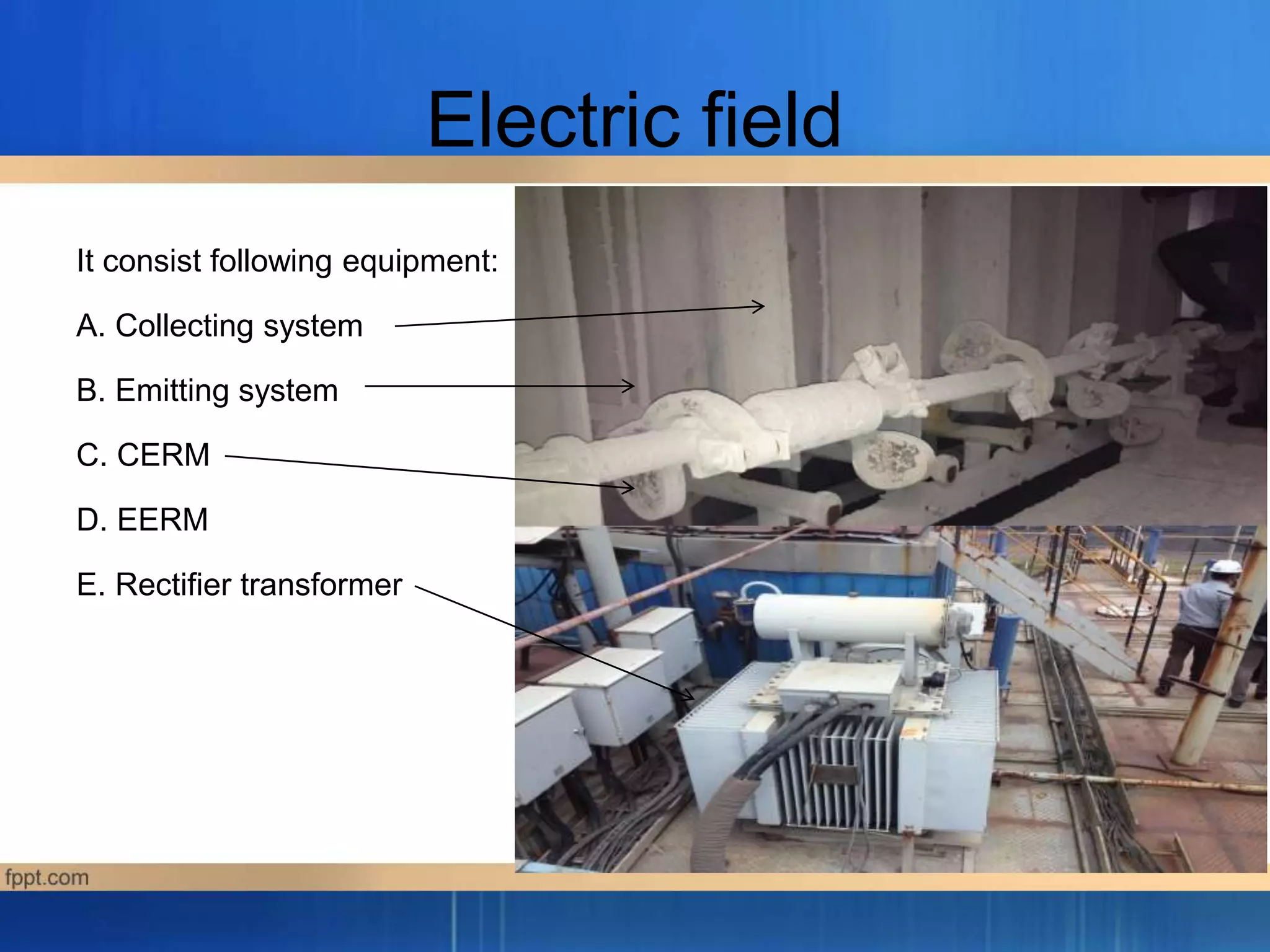 Electric field

It consist following equipment:

A. Collecting system

B. Emitting system

C. CERM

D. EERM

E. Rectifier transformer

fppt.com